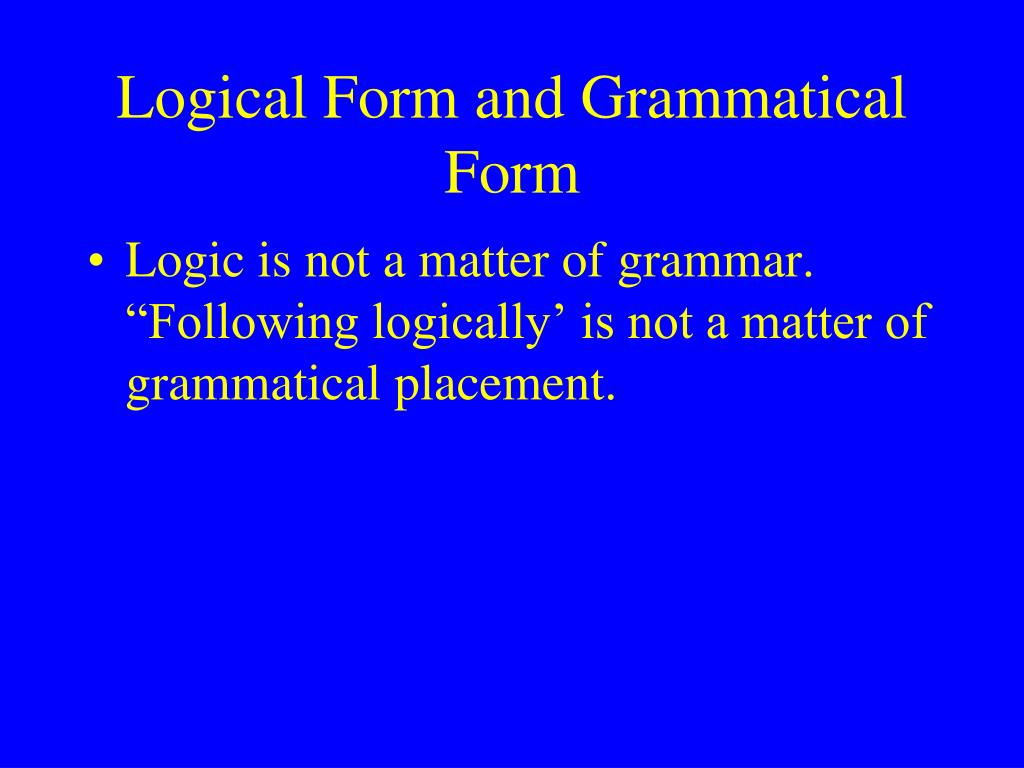 Logical Form and Grammatical Form

• Logic is not a matter of grammar. “Following logically’ is not a matter of grammatical placement.